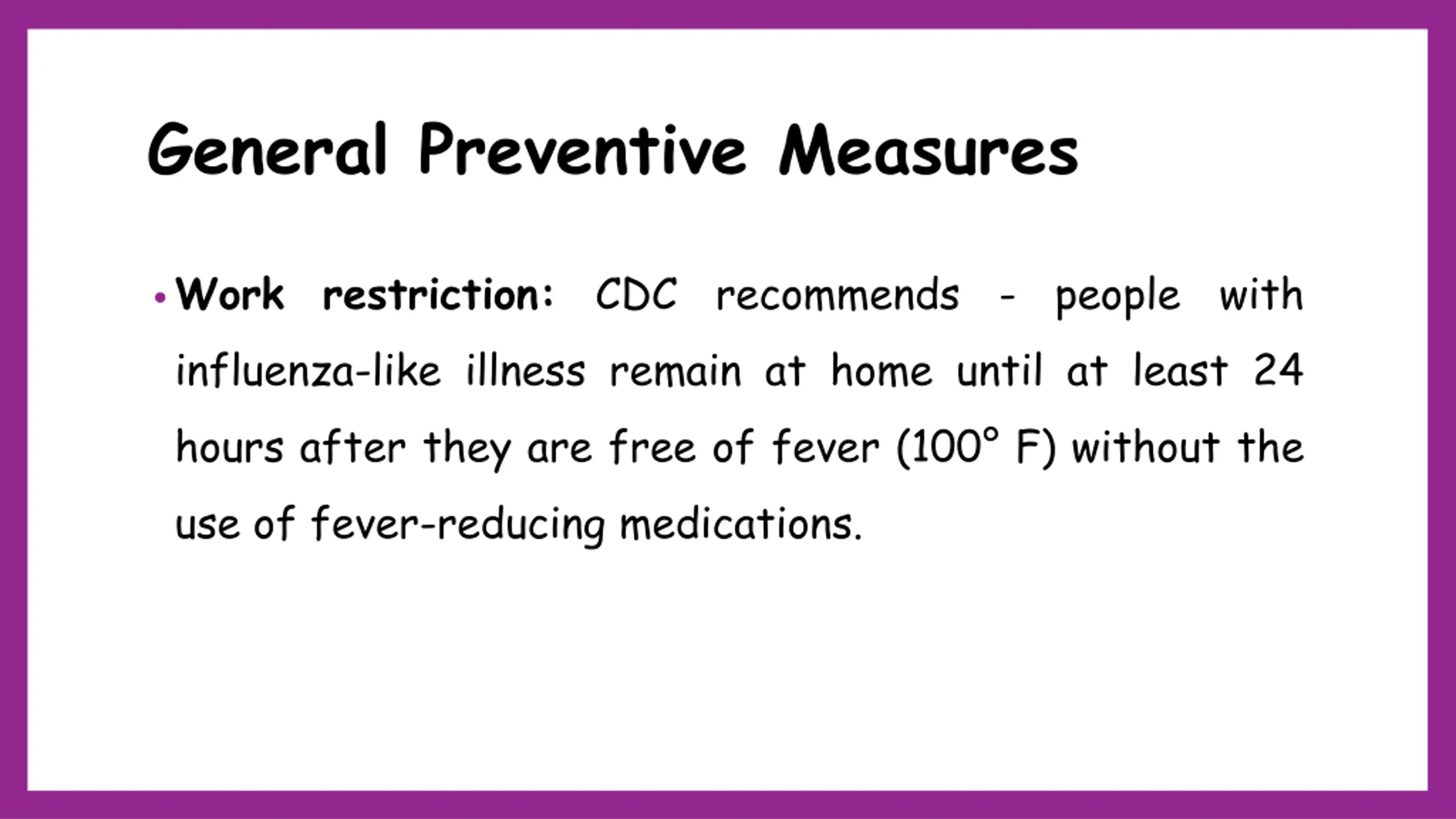 General Preventive Measures

• Work restriction: CDC recommends - people with influenza-like illness remain at home until at least 24 hours after they are free of fever (100° F) without the use of fever-reducing medications.